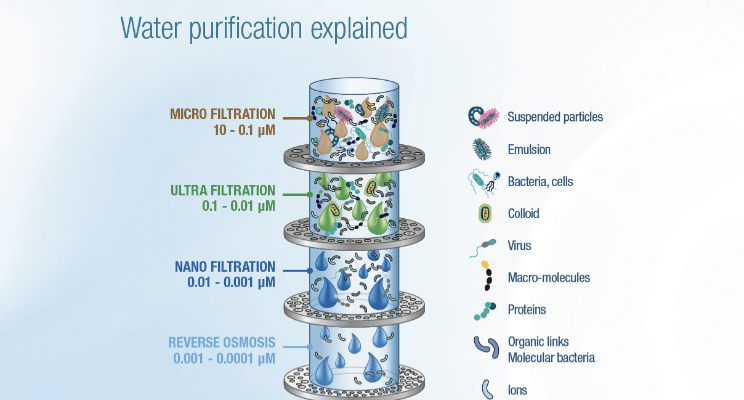 Water purification explained

MICRO FILTRATION
10 - 0.1 μM

ULTRA FILTRATION
0.1 - 0.01 μM

NANO FILTRATION
0.01 - 0.001 μM

REVERSE OSMOSIS
0.001 - 0.0001 μM

Suspended particles

Emulsion

Bacteria, cells

Colloid

Virus

Macro-molecules

Proteins

Organic links
Molecular bacteria

Ions